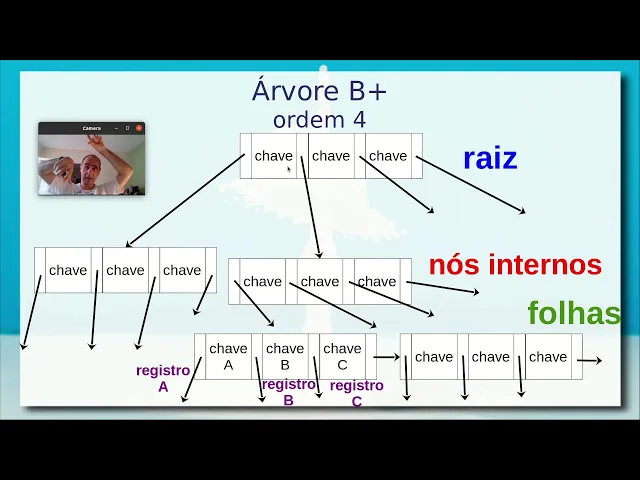 Árvore B+
ordem 4

Camera

chave chave chave

raiz

chave chave chave

chave chave chave

nós internos

folhas

chave A chave B chave C

chave chave chave

registro A

registro B

registro C